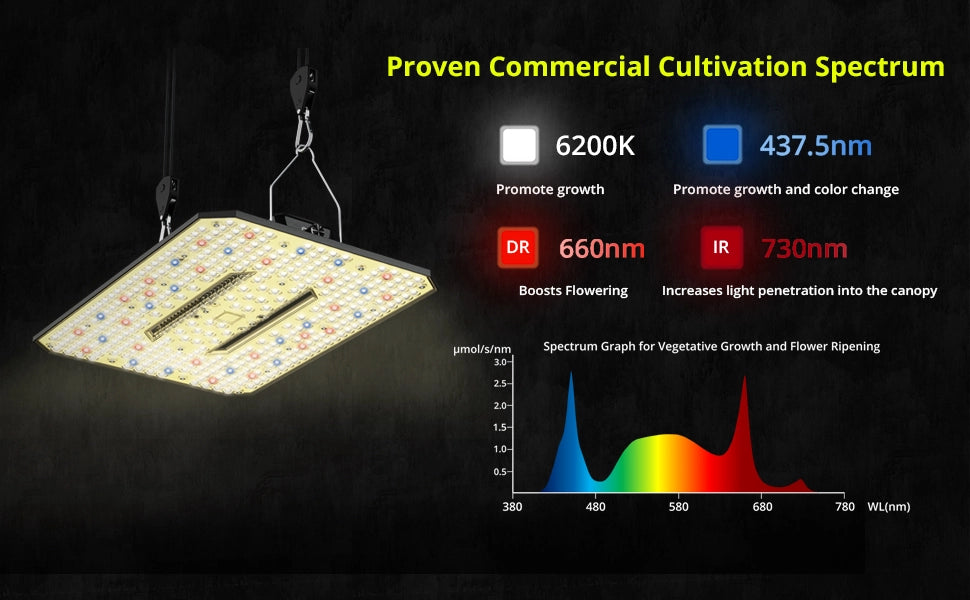 Proven Commercial Cultivation Spectrum

6200K
Promote growth

437.5nm
Promote growth and color change

DR 660nm
Boosts Flowering

IR 730nm
Increases light penetration into the canopy

Spectrum Graph for Vegetative Growth and Flower Ripening

μmol/s/nm
3.0
2.5
2.0
1.5
1.0
0.5

380 480 580 680 780 WL(nm)